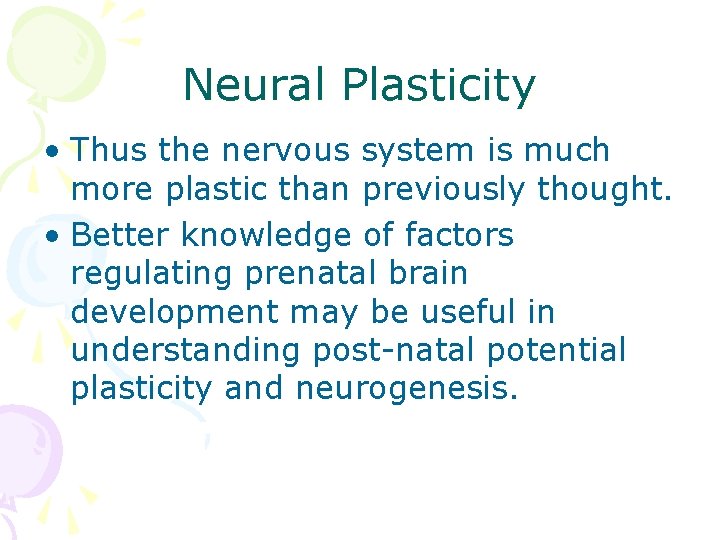 Neural Plasticity

• Thus the nervous system is much more plastic than previously thought.
• Better knowledge of factors regulating prenatal brain development may be useful in understanding post-natal potential plasticity and neurogenesis.